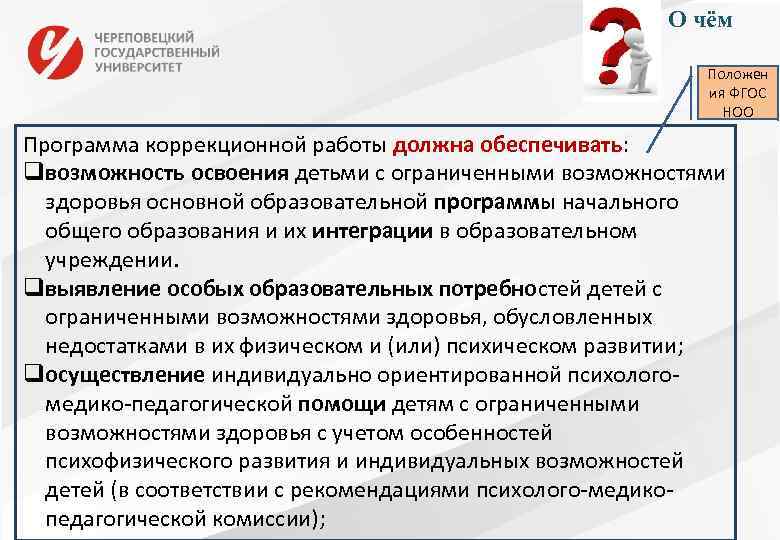 ЧЕРЕПОВЕЦКИЙ ГОСУДАРСТВЕННЫЙ УНИВЕРСИТЕТ

О чём

Положения ФГОС НОО

Программа коррекционной работы должна обеспечивать:
❑возможность освоения детьми с ограниченными возможностями здоровья основной образовательной программы начального общего образования и их интеграции в образовательном учреждении.
❑выявление особых образовательных потребностей детей с ограниченными возможностями здоровья, обусловленных недостатками в их физическом и (или) психическом развитии;
❑осуществление индивидуально ориентированной психолого-медико-педагогической помощи детям с ограниченными возможностями здоровья с учетом особенностей психофизического развития и индивидуальных возможностей детей (в соответствии с рекомендациями психолого-медико-педагогической комиссии);